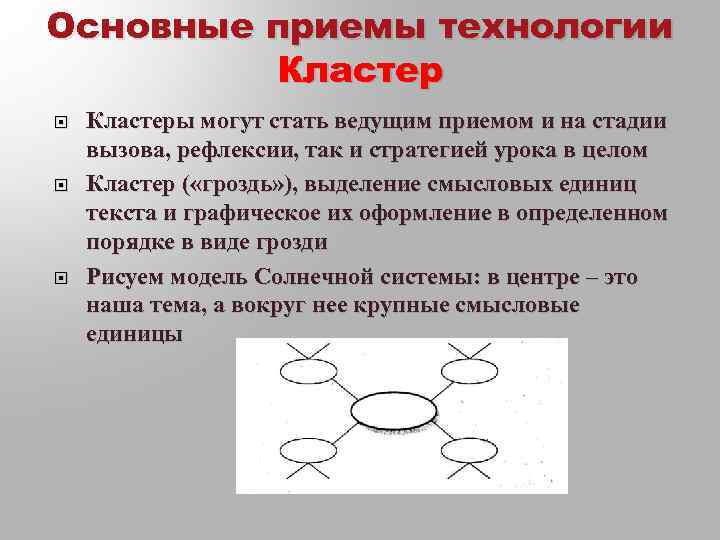 Основные приемы технологии Кластер

Кластеры могут стать ведущим приемом и на стадии вызова, рефлексии, так и стратегией урока в целом

Кластер («гроздь»), выделение смысловых единиц текста и графическое их оформление в определенном порядке в виде грозди

Рисуем модель Солнечной системы: в центре – это наша тема, а вокруг нее крупные смысловые единицы